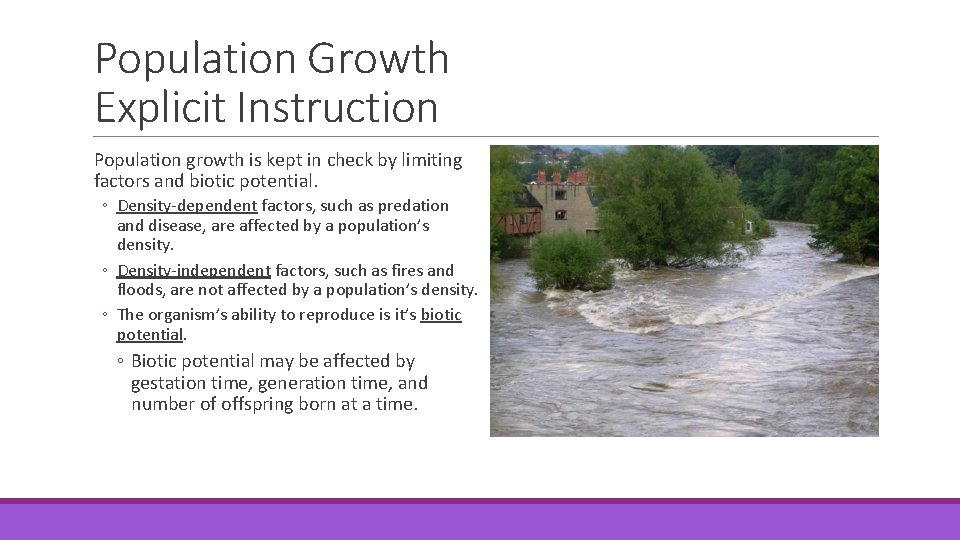 Population Growth
Explicit Instruction

Population growth is kept in check by limiting factors and biotic potential.

◦ Density-dependent factors, such as predation and disease, are affected by a population's density.
◦ Density-independent factors, such as fires and floods, are not affected by a population's density.
◦ The organism's ability to reproduce is it's biotic potential.
◦ Biotic potential may be affected by gestation time, generation time, and number of offspring born at a time.